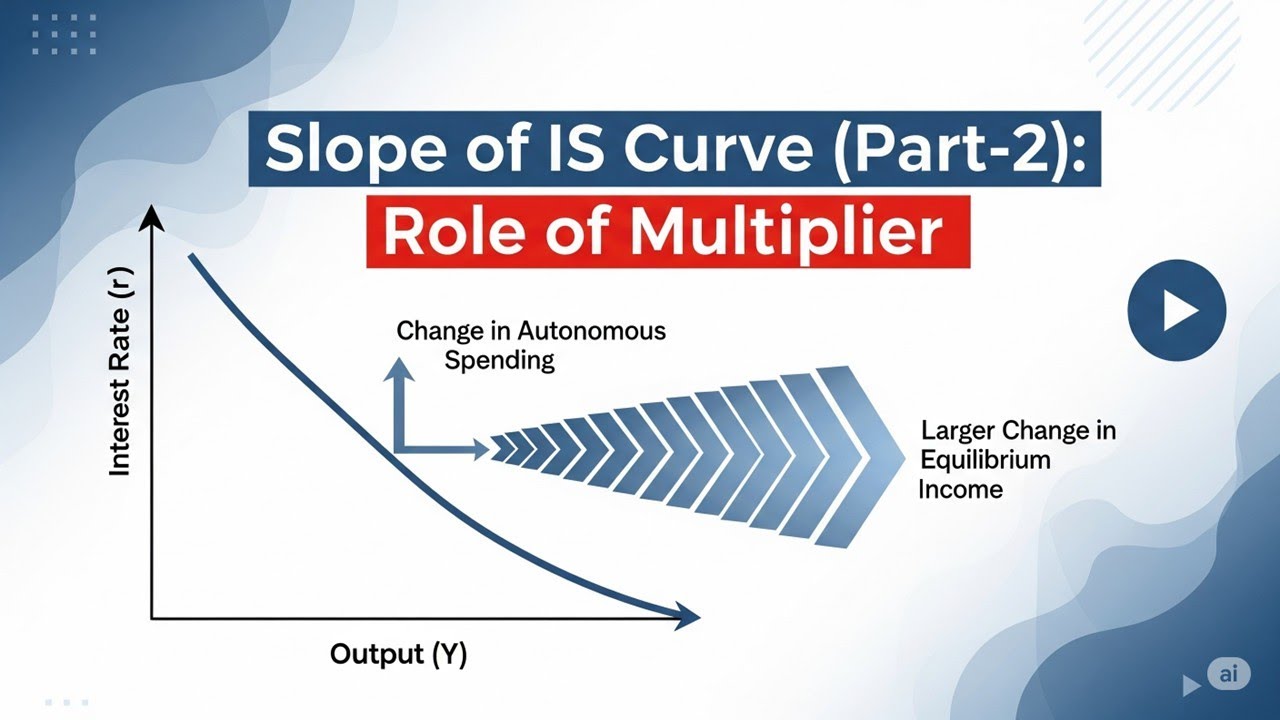 Slope of IS Curve (Part-2):
Role of Multiplier

Interest Rate (r)

Change in Autonomous Spending

Larger Change in Equilibrium Income

Output (Y)

ai